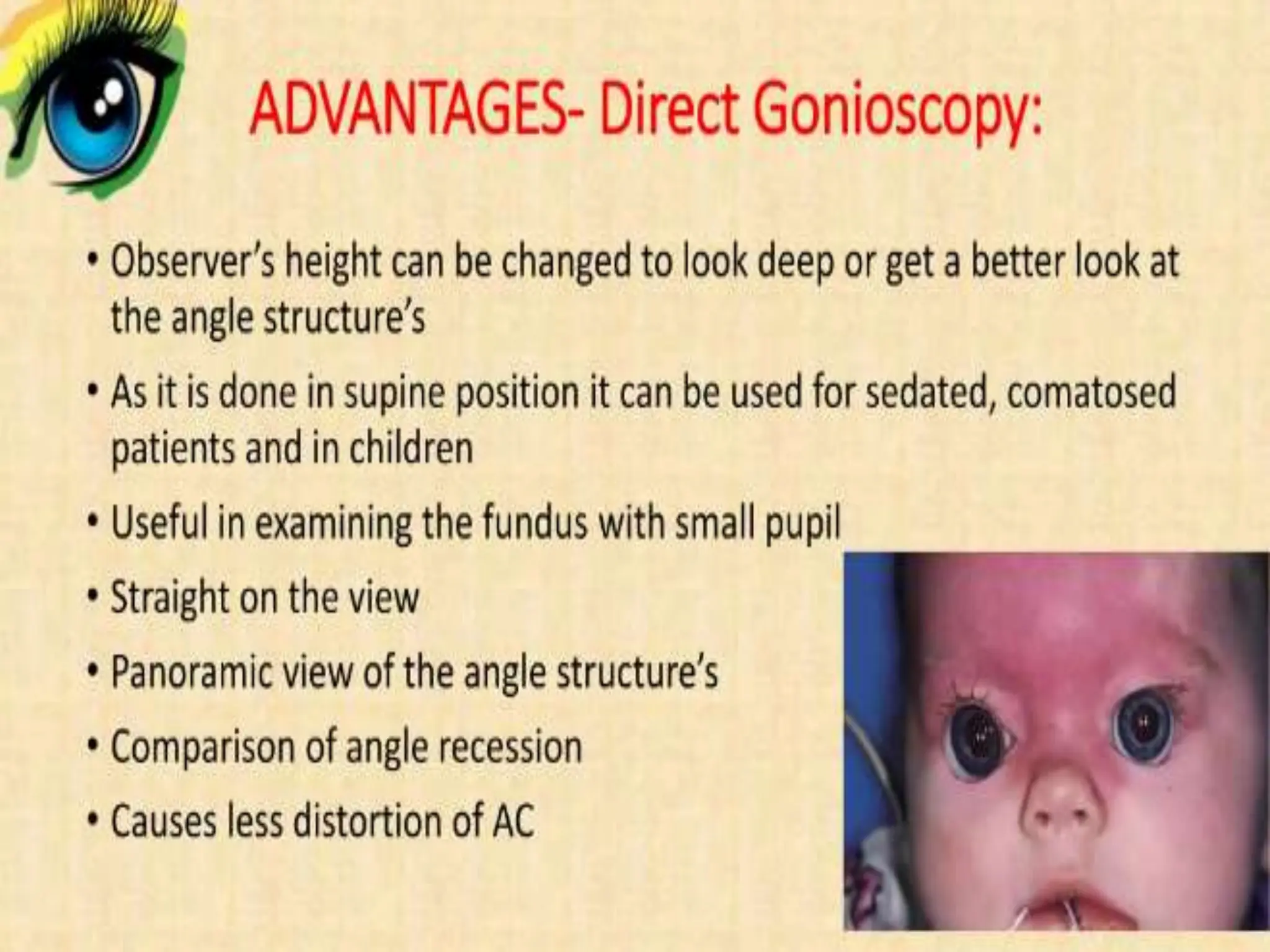 ADVANTAGES- Direct Gonioscopy:

• Observer's height can be changed to look deep or get a better look at the angle structure's
• As it is done in supine position it can be used for sedated, comatosed patients and in children
• Useful in examining the fundus with small pupil
• Straight on the view
• Panoramic view of the angle structure's
• Comparison of angle recession
• Causes less distortion of AC